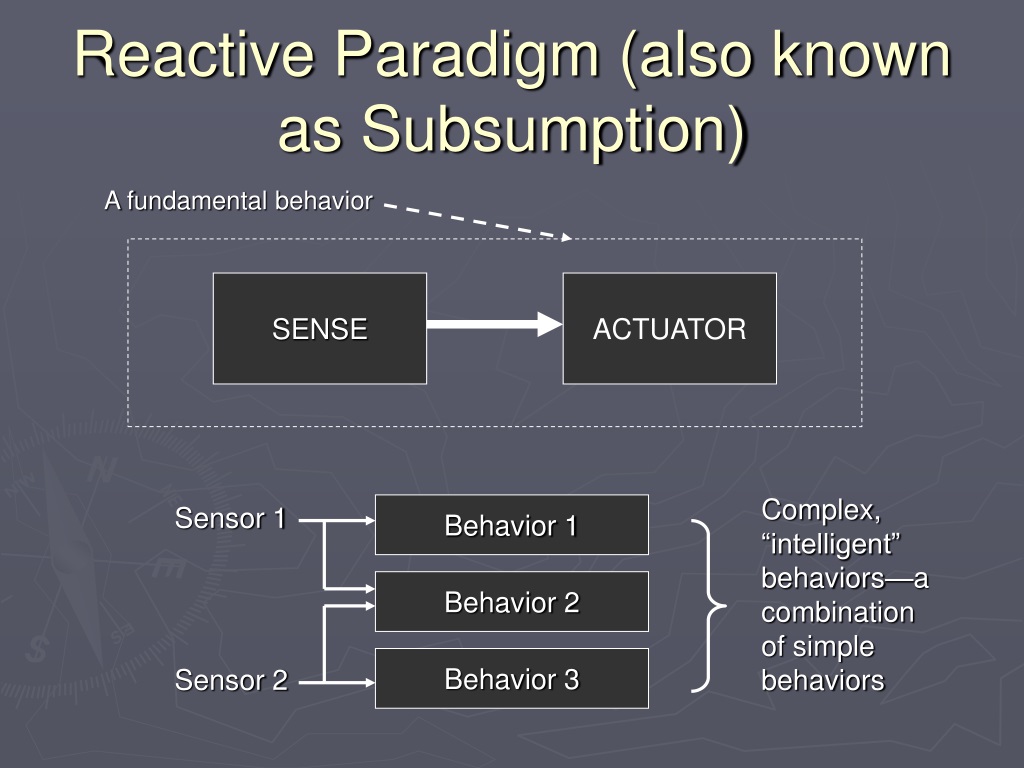 Reactive Paradigm (also known as Subsumption)

A fundamental behavior

SENSE

ACTUATOR

Sensor 1

Sensor 2

Behavior 1

Behavior 2

Behavior 3

Complex, “intelligent” behaviors—a combination of simple behaviors